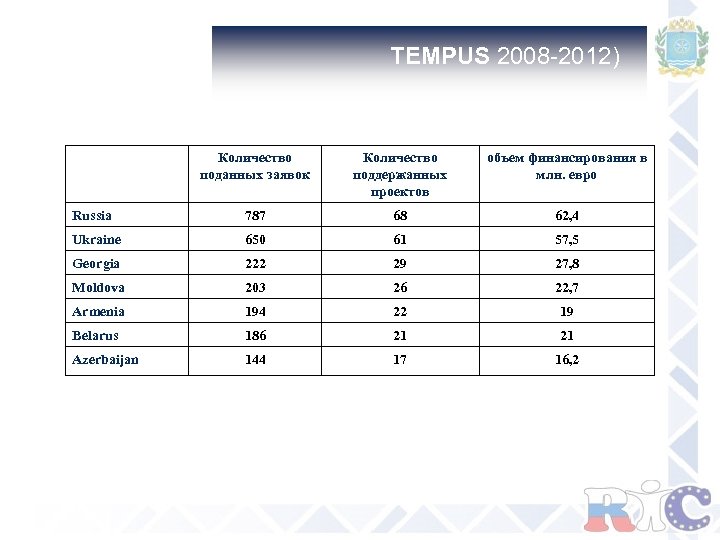 TEMPUS 2008-2012)

| | Количество поданных заявок | Количество поддержанных проектов | объем финансирования в млн. евро |
|---|---|---|---|
| Russia | 787 | 68 | 62,4 |
| Ukraine | 650 | 61 | 57,5 |
| Georgia | 222 | 29 | 27,8 |
| Moldova | 203 | 26 | 22,7 |
| Armenia | 194 | 22 | 19 |
| Belarus | 186 | 21 | 21 |
| Azerbaijan | 144 | 17 | 16,2 |

RIC